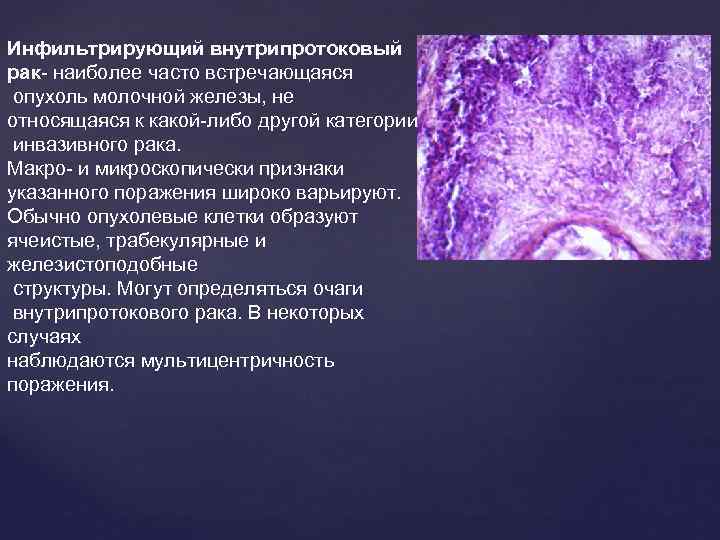 Инфильтрирующий внутрипротоковый рак- наиболее часто встречающаяся опухоль молочной железы, не относящаяся к какой-либо другой категории инвазивного рака.
Макро- и микроскопически признаки указанного поражения широко варьируют. Обычно опухолевые клетки образуют ячеистые, трабекулярные и железистоподобные структуры. Могут определяться очаги внутрипротокового рака. В некоторых случаях наблюдаются мультицентричность поражения.